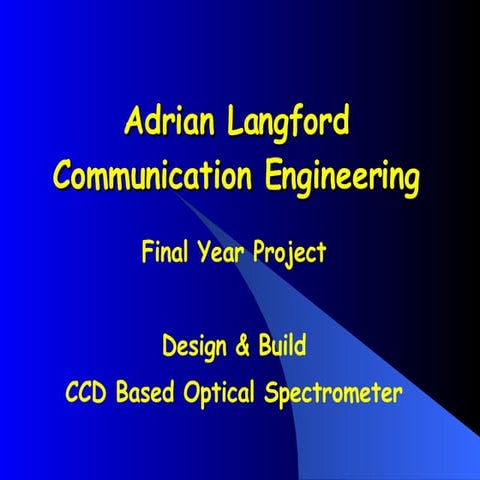 Adrian Langford
Communication Engineering

Final Year Project

Design & Build
CCD Based Optical Spectrometer